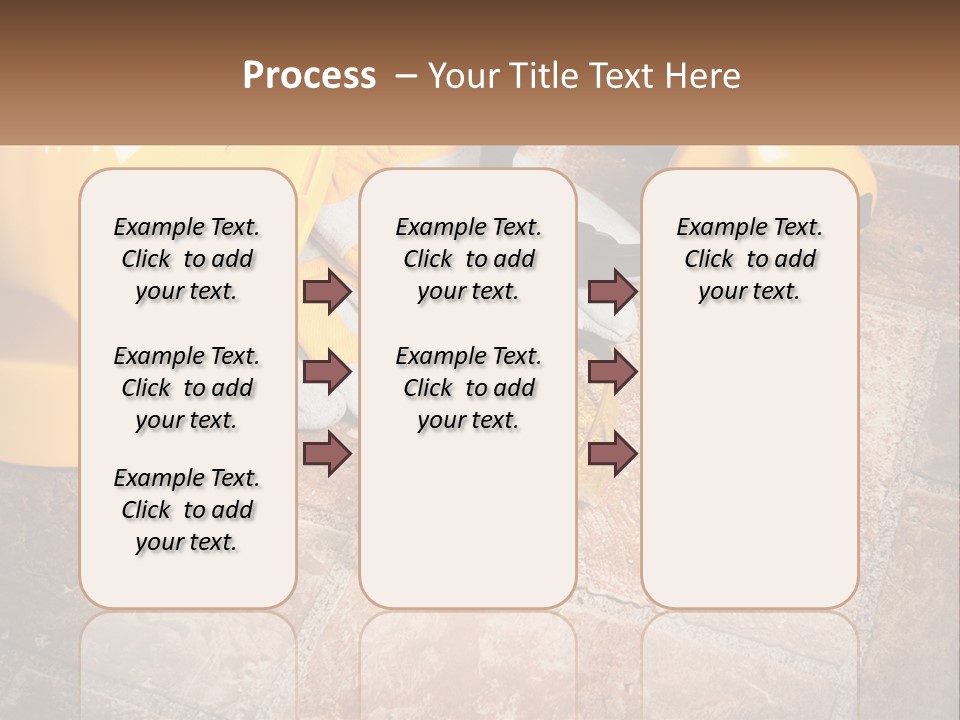 Process – Your Title Text Here

Example Text. Click to add your text.

Example Text. Click to add your text.

Example Text. Click to add your text.

Example Text. Click to add your text.

Example Text. Click to add your text.

Example Text. Click to add your text.